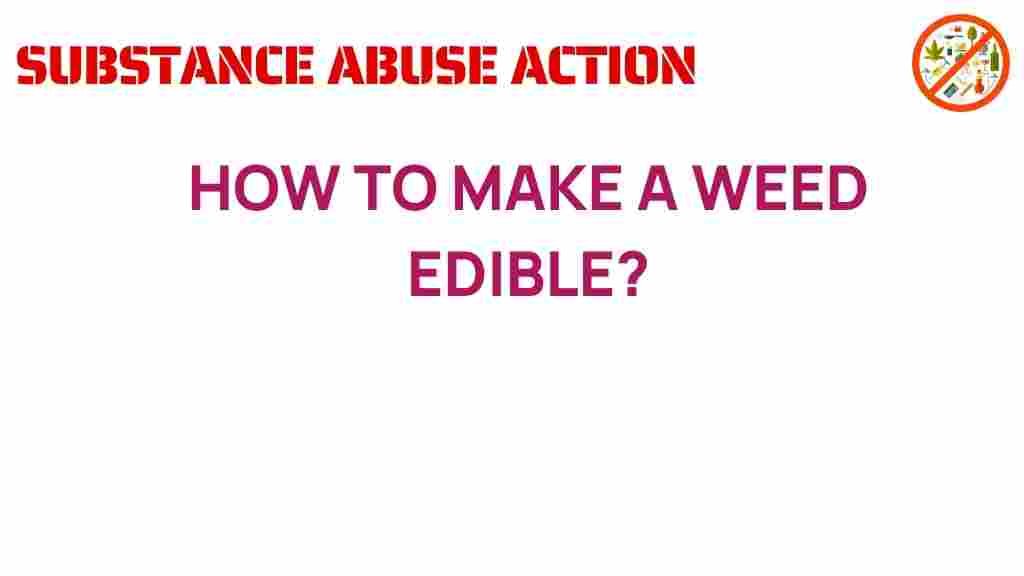 SUBSTANCE ABUSE ACTION

HOW TO MAKE A WEED EDIBLE?